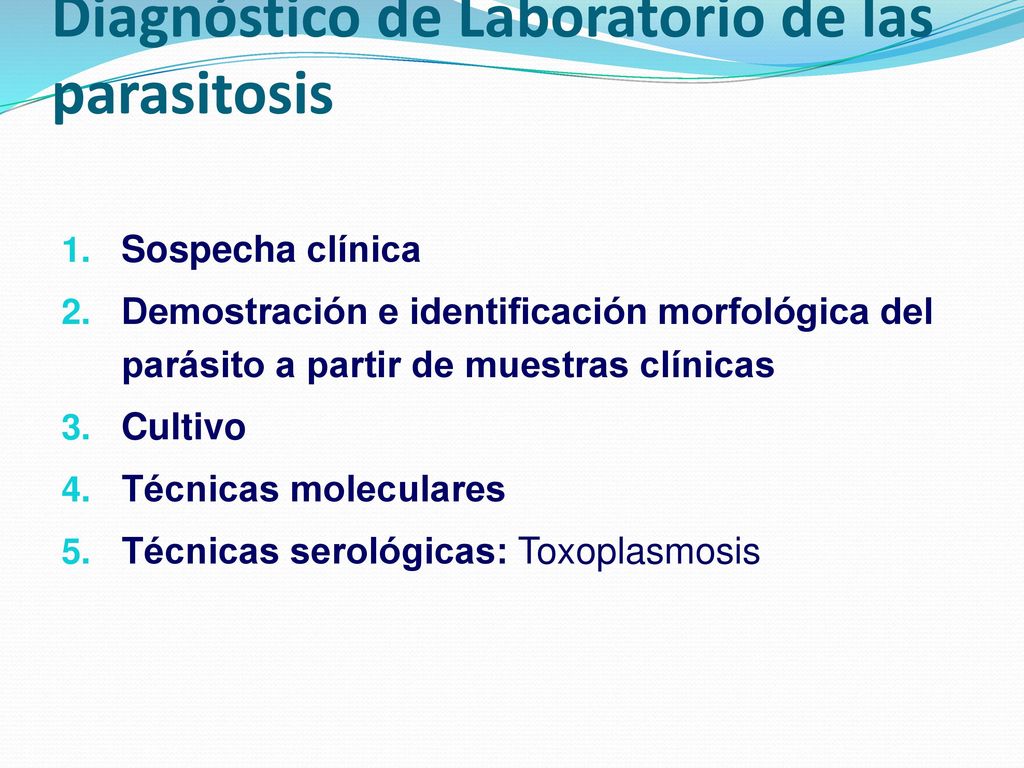 Diagnóstico de Laboratorio de las parasitosis

1. Sospecha clínica
2. Demostración e identificación morfológica del parásito a partir de muestras clínicas
3. Cultivo
4. Técnicas moleculares
5. Técnicas serológicas: Toxoplasmosis